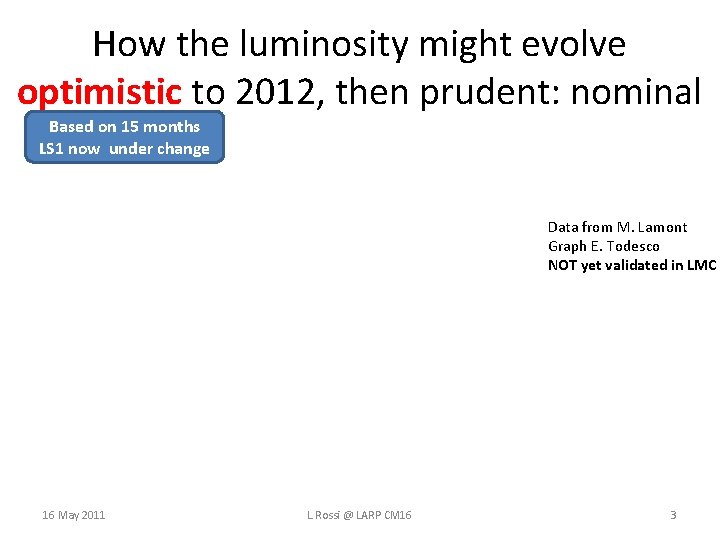 How the luminosity might evolve
optimistic to 2012, then prudent: nominal

Based on 15 months
LS1 now under change

Data from M. Lamont
Graph E. Todesco
NOT yet validated in LMC

16 May 2011

L Rossi @ LARP CM16

3